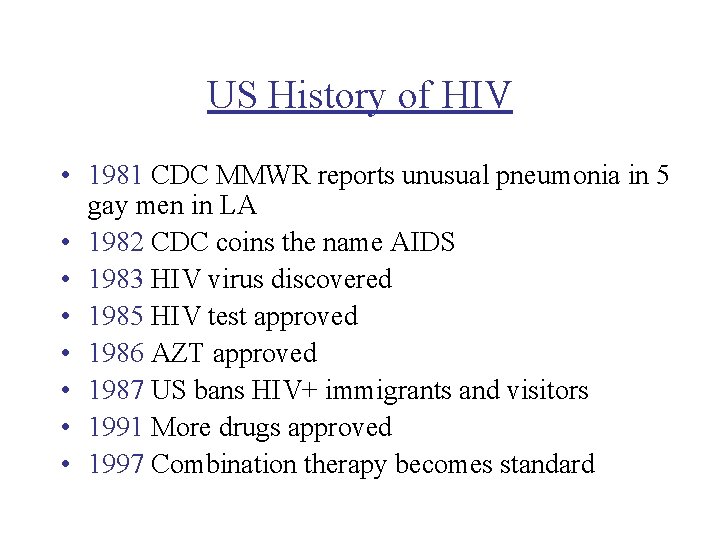 US History of HIV

• 1981 CDC MMWR reports unusual pneumonia in 5 gay men in LA
• 1982 CDC coins the name AIDS
• 1983 HIV virus discovered
• 1985 HIV test approved
• 1986 AZT approved
• 1987 US bans HIV+ immigrants and visitors
• 1991 More drugs approved
• 1997 Combination therapy becomes standard